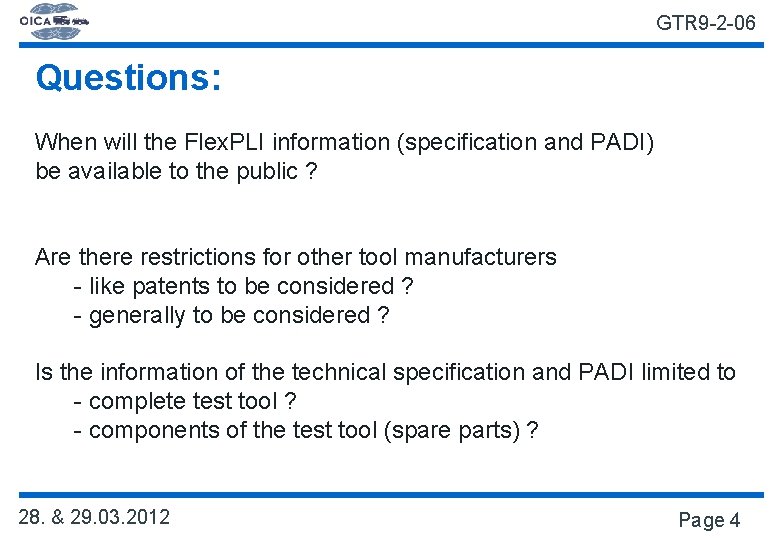 OICA

GTR9-2-06

Questions:

When will the FlexPLI information (specification and PADI) be available to the public ?

Are there restrictions for other tool manufacturers
- like patents to be considered ?
- generally to be considered ?

Is the information of the technical specification and PADI limited to
- complete test tool ?
- components of the test tool (spare parts) ?

28. & 29.03.2012

Page 4